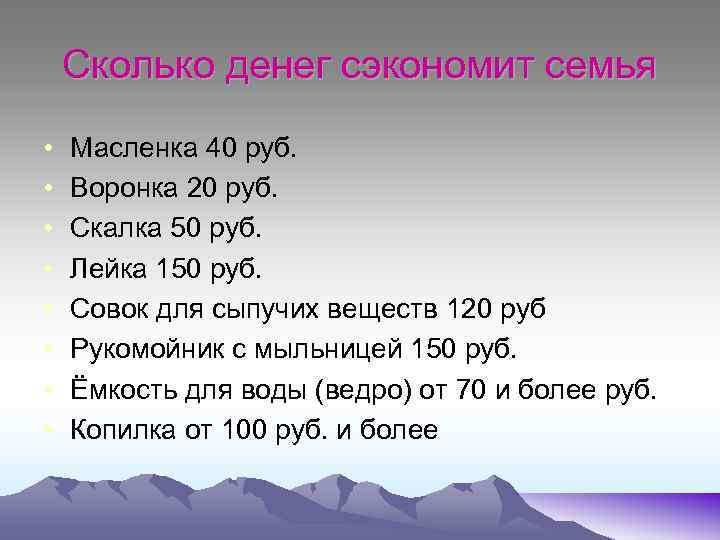 Сколько денег сэкономит семья

• Масленка 40 руб.
• Воронка 20 руб.
• Скалка 50 руб.
• Лейка 150 руб.
• Совок для сыпучих веществ 120 руб
• Рукомойник с мыльницей 150 руб.
• Ёмкость для воды (ведро) от 70 и более руб.
• Копилка от 100 руб. и более